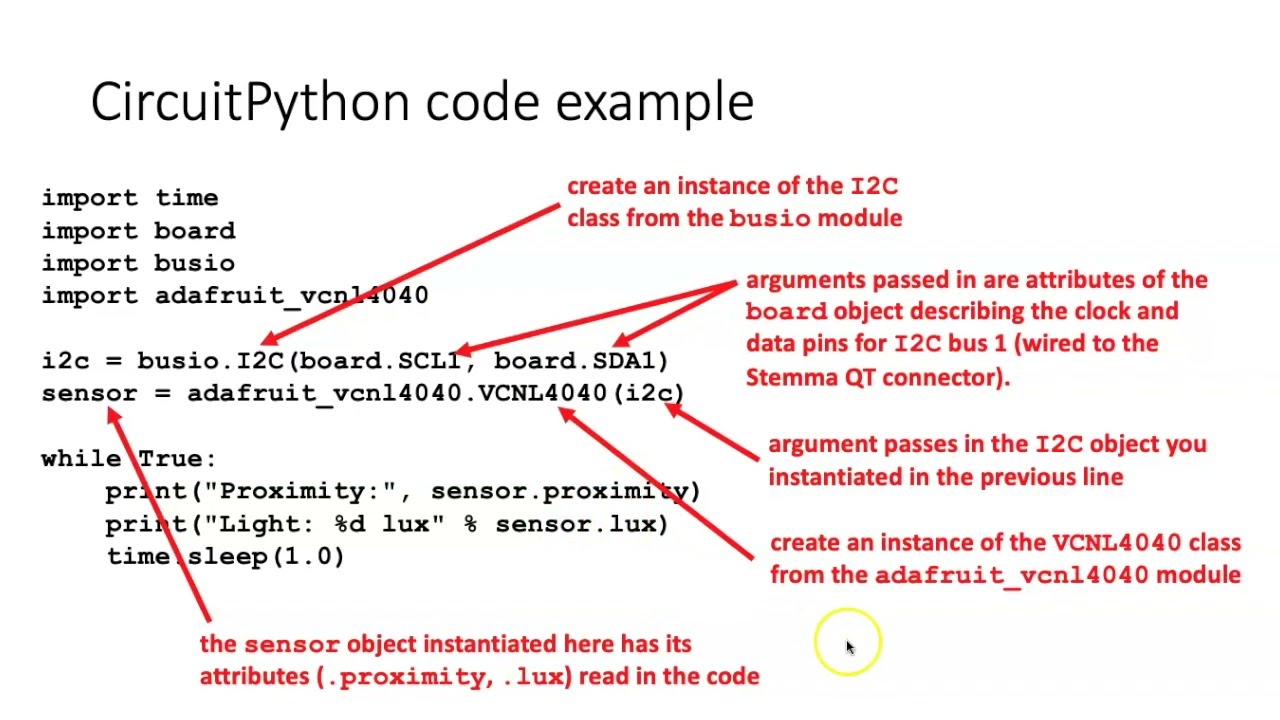 CircuitPython code example

import time
import board
import busio
import adafruit_vcnl4040

i2c = busio.I2C(board.SCL1, board.SDA1)
sensor = adafruit_vcnl4040.VCNL4040(i2c)

while True:
    print("Proximity:", sensor.proximity)
    print("Light: %d lux" % sensor.lux)
    time.sleep(1.0)

create an instance of the I2C class from the busio module

arguments passed in are attributes of the board object describing the clock and data pins for I2C bus 1 (wired to the Stemma QT connector).

argument passes in the I2C object you instantiated in the previous line

create an instance of the VCNL4040 class from the adafruit_vcnl4040 module

the sensor object instantiated here has its attributes (.proximity, .lux) read in the code